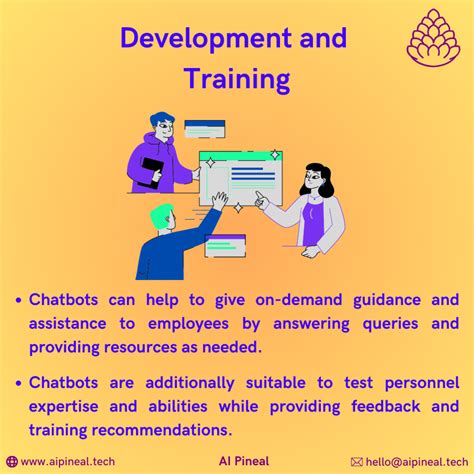 Development and Training

• Chatbots can help to give on-demand guidance and assistance to employees by answering queries and providing resources as needed.

• Chatbots are additionally suitable to test personnel expertise and abilities while providing feedback and training recommendations.

www.aipineal.tech

AI Pineal

hello@aipineal.tech